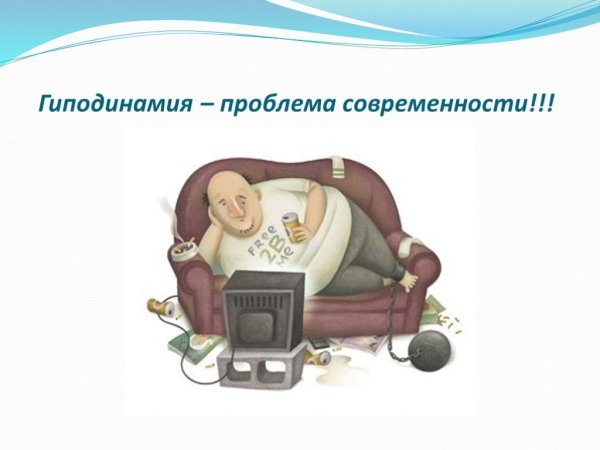 Гиподинамия – проблема современности!!!

Free 2B Me